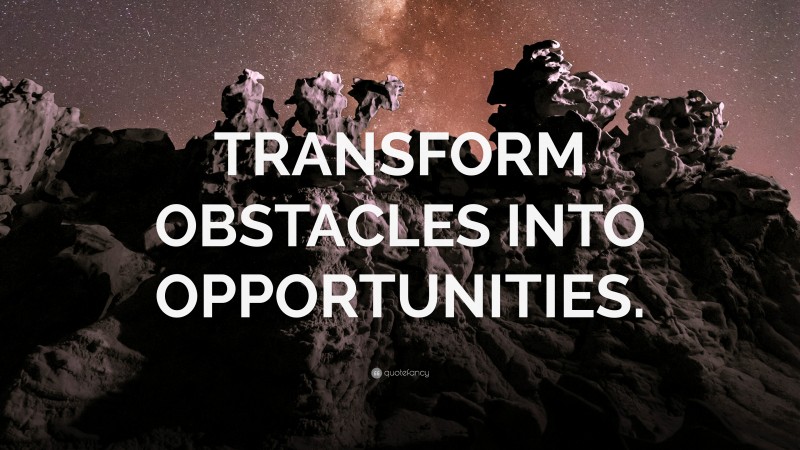 TRANSFORM OBSTACLES INTO OPPORTUNITIES.

quotefancy